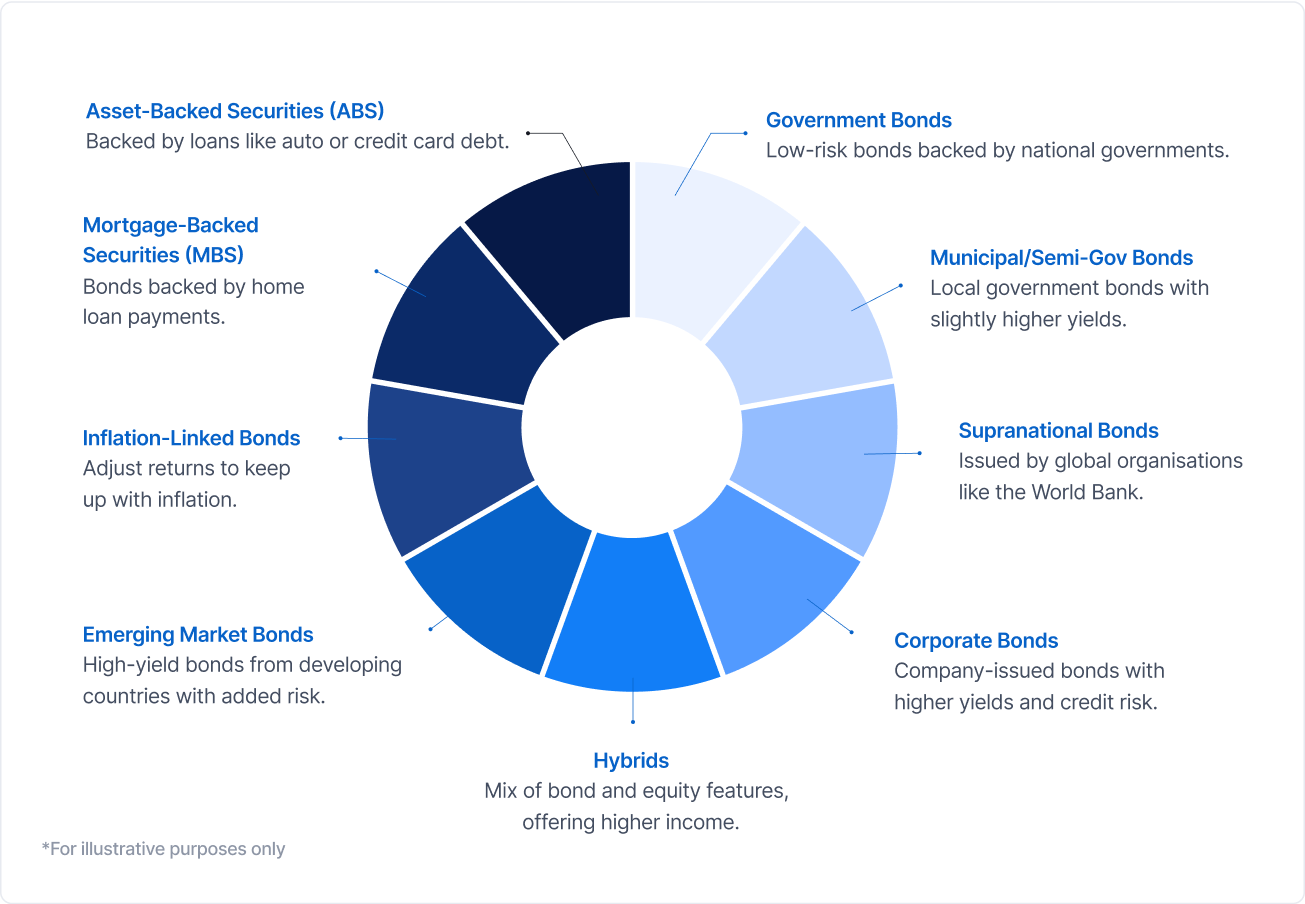 Asset-Backed Securities (ABS)
Backed by loans like auto or credit card debt.

Government Bonds
Low-risk bonds backed by national governments.

Mortgage-Backed Securities (MBS)
Bonds backed by home loan payments.

Municipal/Semi-Gov Bonds
Local government bonds with slightly higher yields.

Inflation-Linked Bonds
Adjust returns to keep up with inflation.

Supranational Bonds
Issued by global organisations like the World Bank.

Emerging Market Bonds
High-yield bonds from developing countries with added risk.

Corporate Bonds
Company-issued bonds with higher yields and credit risk.

Hybrids
Mix of bond and equity features, offering higher income.

*For illustrative purposes only